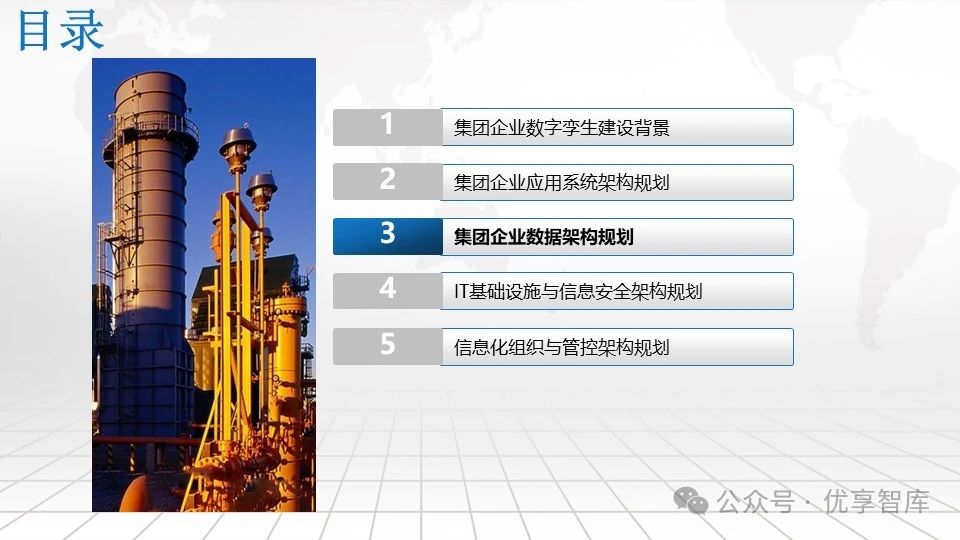 目录

1 集团企业数字孪生建设背景

2 集团企业应用系统架构规划

3 集团企业数据架构规划

4 IT基础设施与信息安全架构规划

5 信息化组织与管控架构规划

公众号 · 优享智库